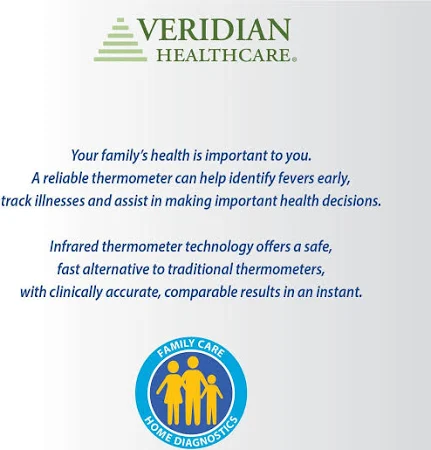 VERIDIAN
HEALTHCARE®

Your family's health is important to you.
A reliable thermometer can help identify fevers early, track illnesses and assist in making important health decisions.

Infrared thermometer technology offers a safe, fast alternative to traditional thermometers, with clinically accurate, comparable results in an instant.

FAMILY CARE
HOME DIAGNOSTICS